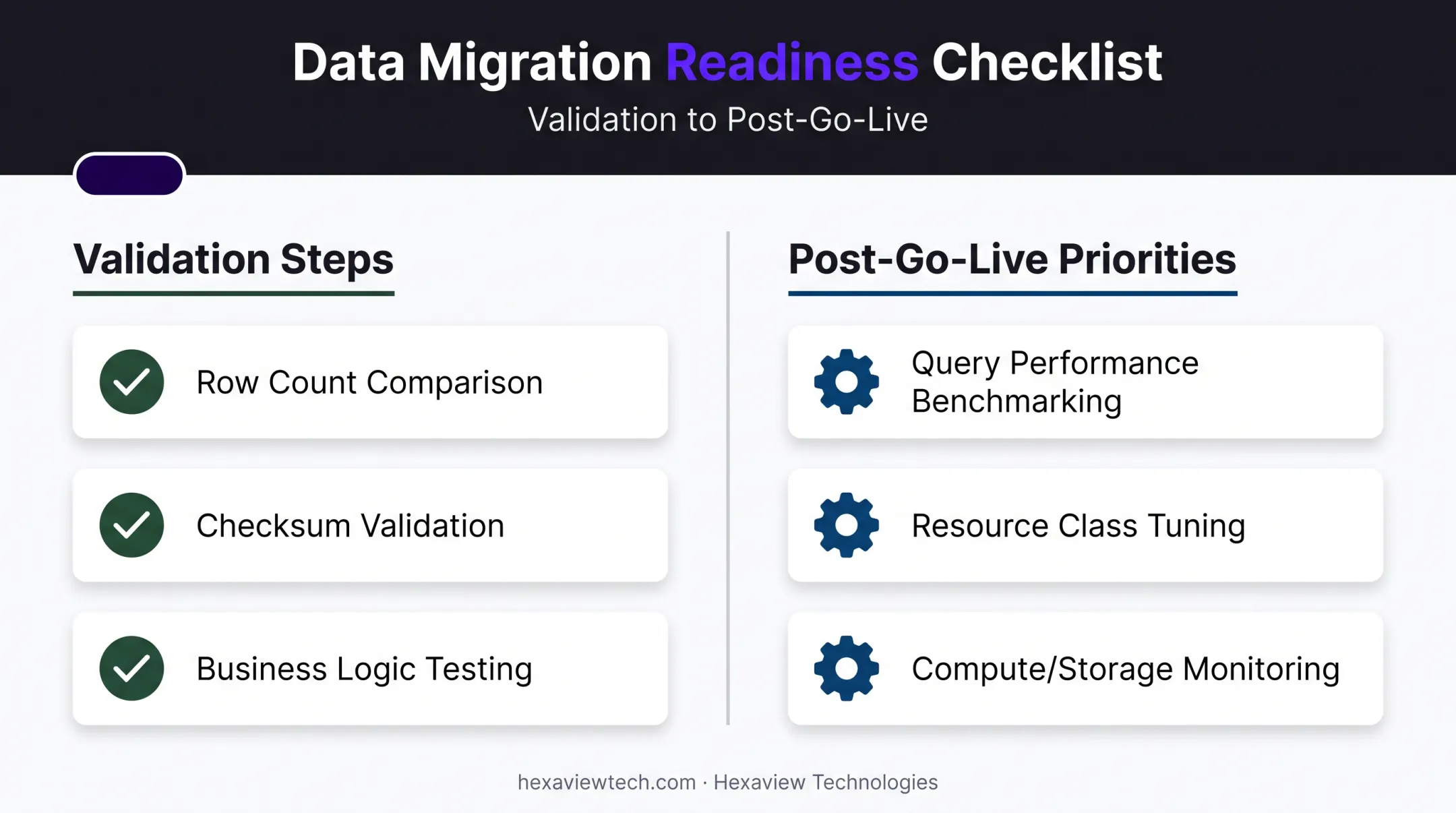 Data Migration Readiness Checklist
Validation to Post-Go-Live

Validation Steps

Row Count Comparison

Checksum Validation

Business Logic Testing

Post-Go-Live Priorities

Query Performance Benchmarking

Resource Class Tuning

Compute/Storage Monitoring

hexaviewtech.com · Hexaview Technologies